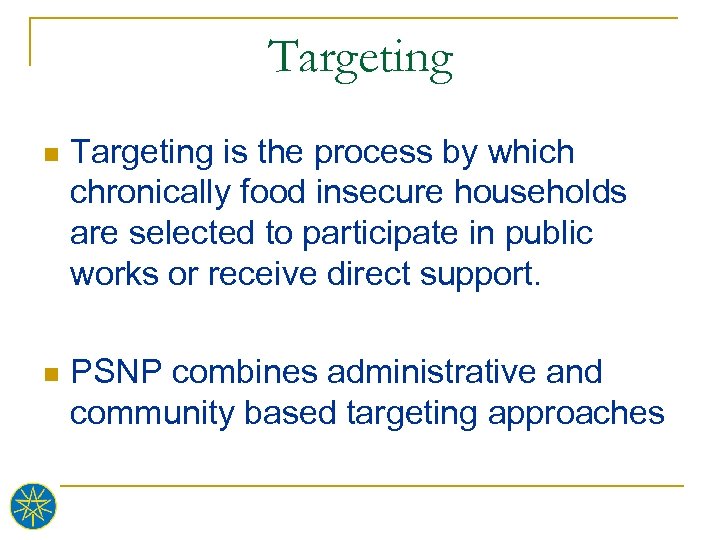 Targeting

Targeting is the process by which chronically food insecure households are selected to participate in public works or receive direct support.

PSNP combines administrative and community based targeting approaches